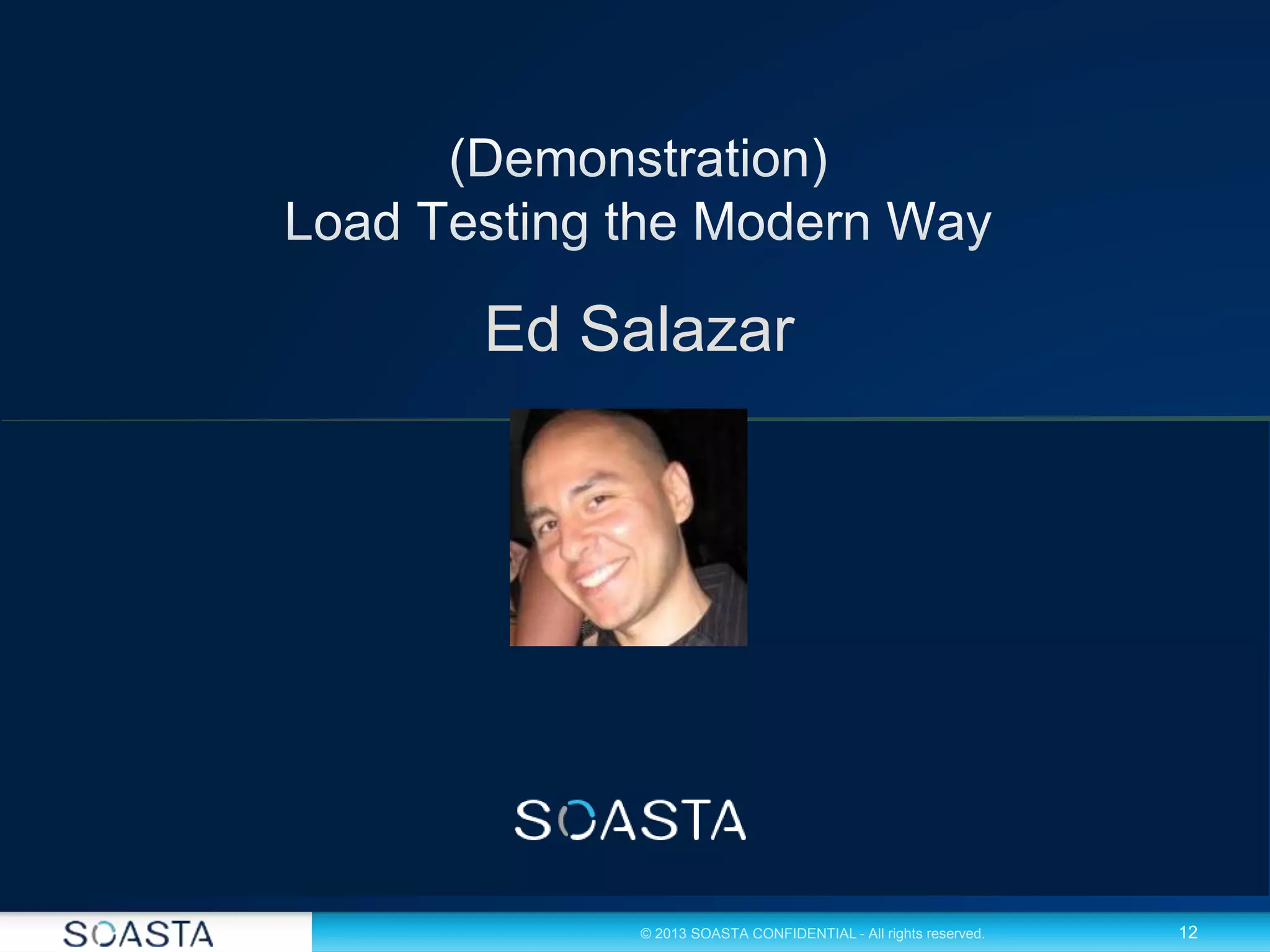 (Demonstration)
Load Testing the Modern Way

Ed Salazar

SOASTA

SOASTA

© 2013 SOASTA CONFIDENTIAL - All rights reserved.

12